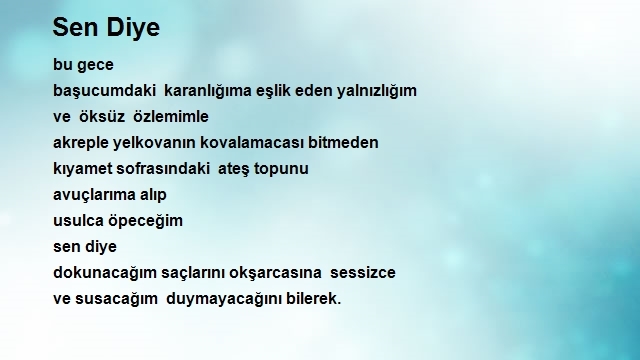 Sen Diye

bu gece
başucumdaki karanlığıma eşlik eden yalnızlığım
ve öksüz özlemimle
akreple yelkovanın kovalamacası bitmeden
kıyamet sofrasındaki ateş topunu
avuçlarıma alıp
usulca öpeceğim
sen diye
dokunacağım saçlarını okşarcasına sessizce
ve susacağım duymayacağını bilerek.